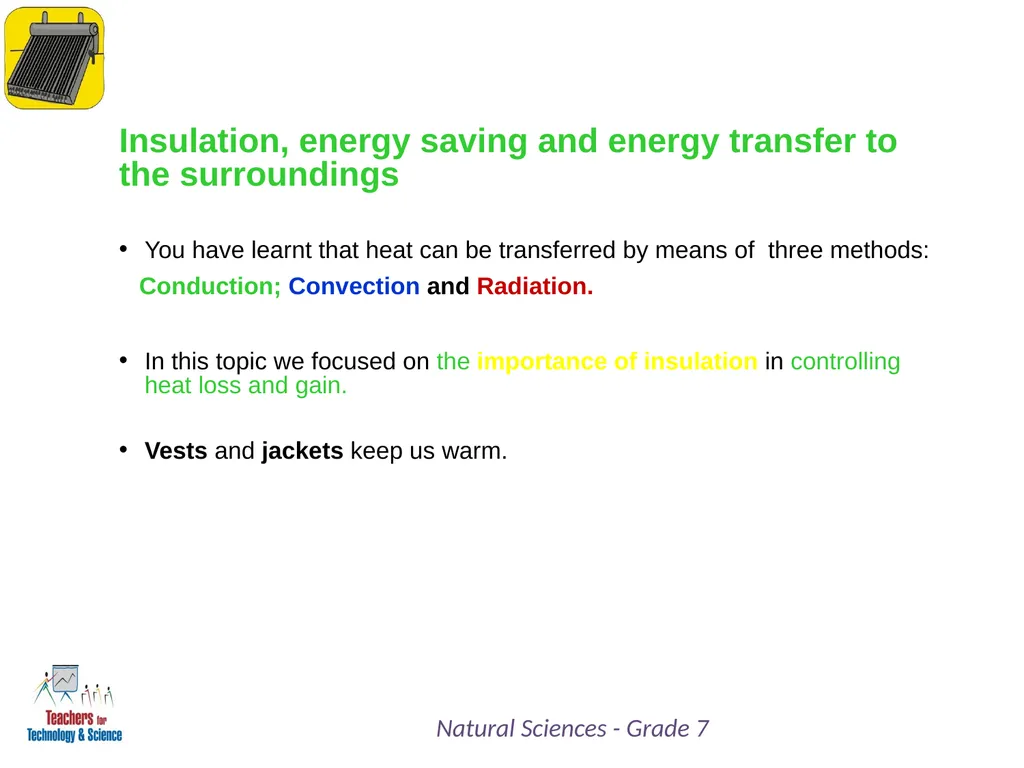 Insulation, energy saving and energy transfer to the surroundings

• You have learnt that heat can be transferred by means of three methods:

Conduction; Convection and Radiation.

• In this topic we focused on the importance of insulation in controlling heat loss and gain.

• Vests and jackets keep us warm.

Teachers for Technology & Science

Natural Sciences - Grade 7